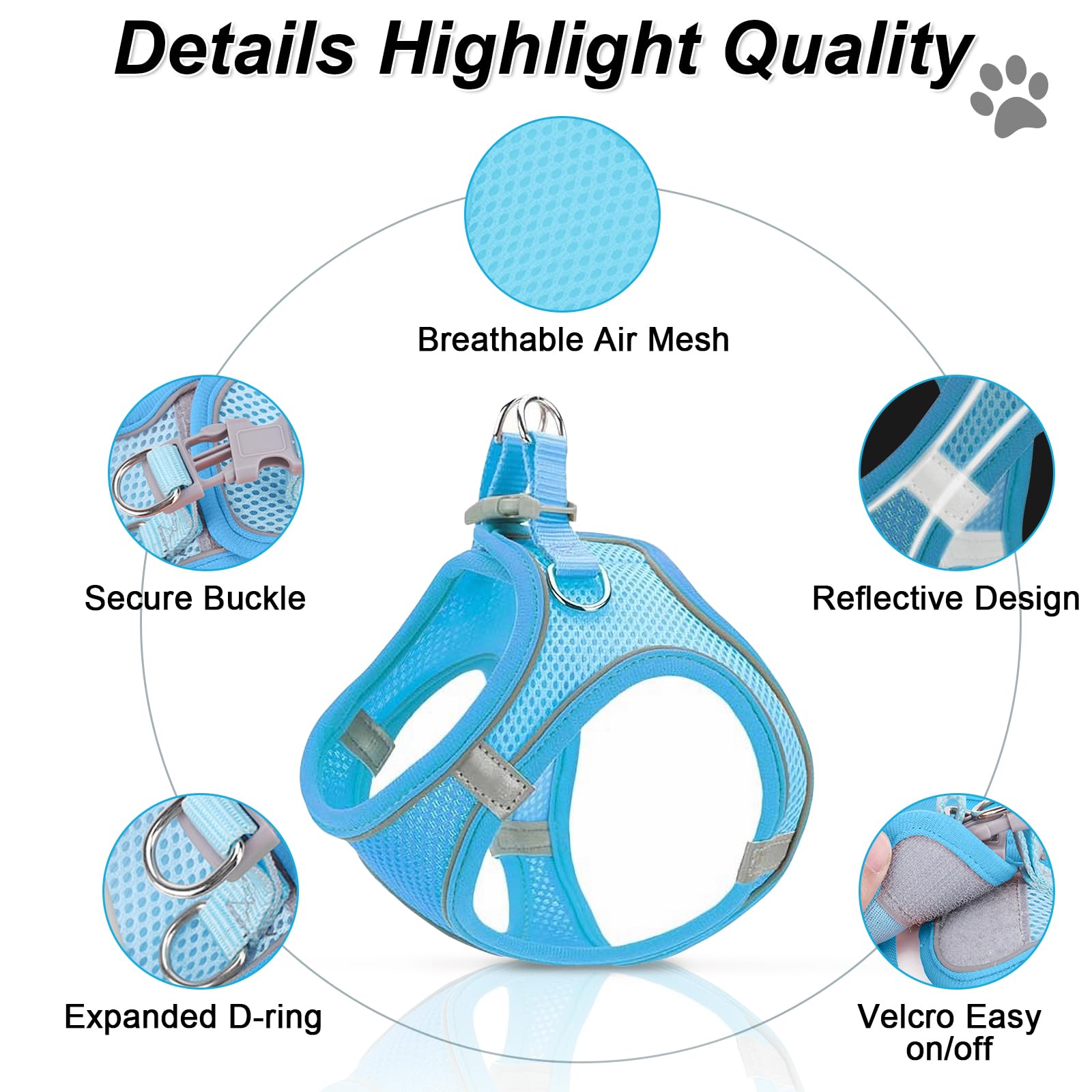 Details Highlight Quality

Breathable Air Mesh

Secure Buckle

Reflective Design

Expanded D-ring

Velcro Easy on/off